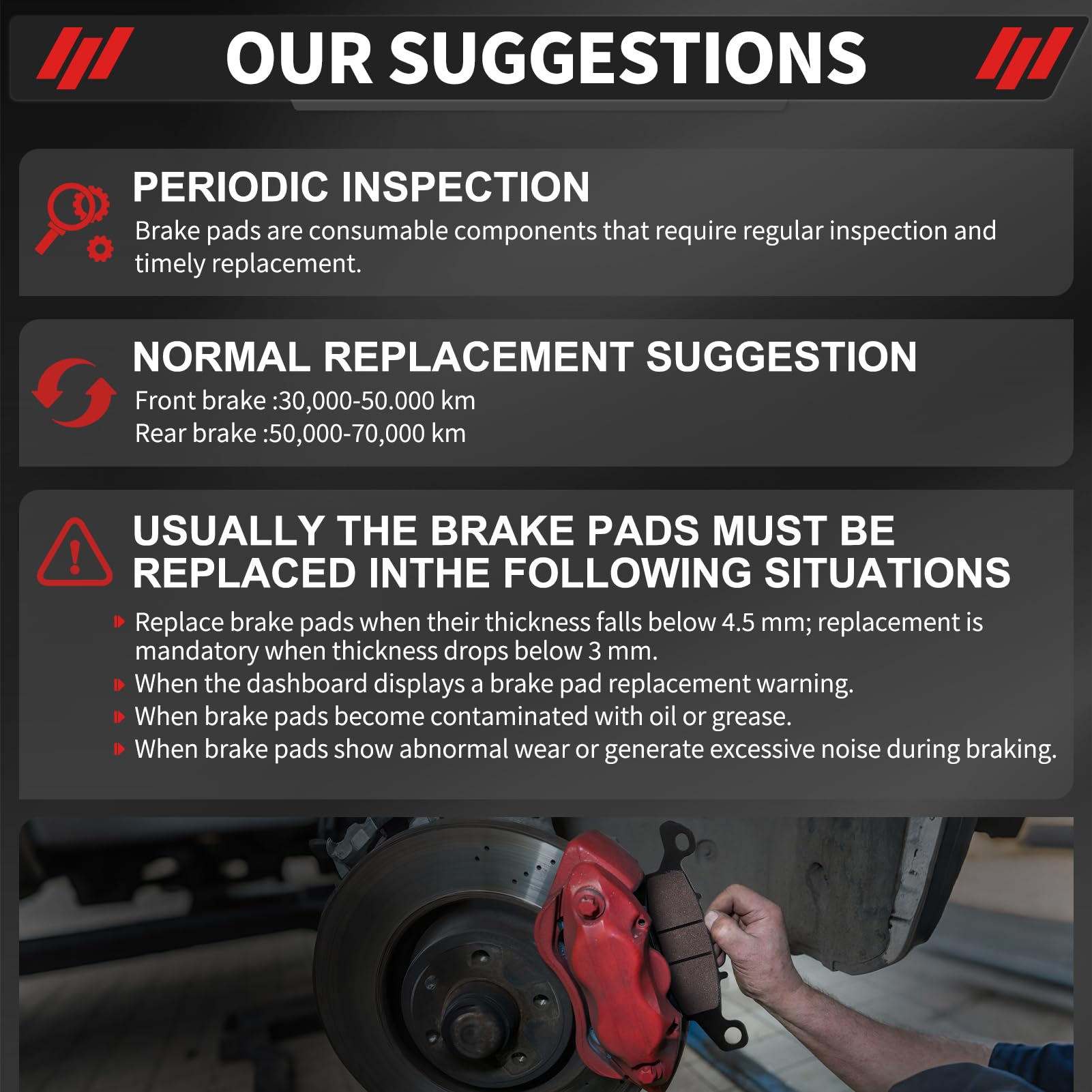 OUR SUGGESTIONS

PERIODIC INSPECTION

Brake pads are consumable components that require regular inspection and timely replacement.

NORMAL REPLACEMENT SUGGESTION

Front brake :30,000-50.000 km
Rear brake :50,000-70,000 km

USUALLY THE BRAKE PADS MUST BE REPLACED INTHE FOLLOWING SITUATIONS

Replace brake pads when their thickness falls below 4.5 mm; replacement is mandatory when thickness drops below 3 mm.
When the dashboard displays a brake pad replacement warning.
When brake pads become contaminated with oil or grease.
When brake pads show abnormal wear or generate excessive noise during braking.